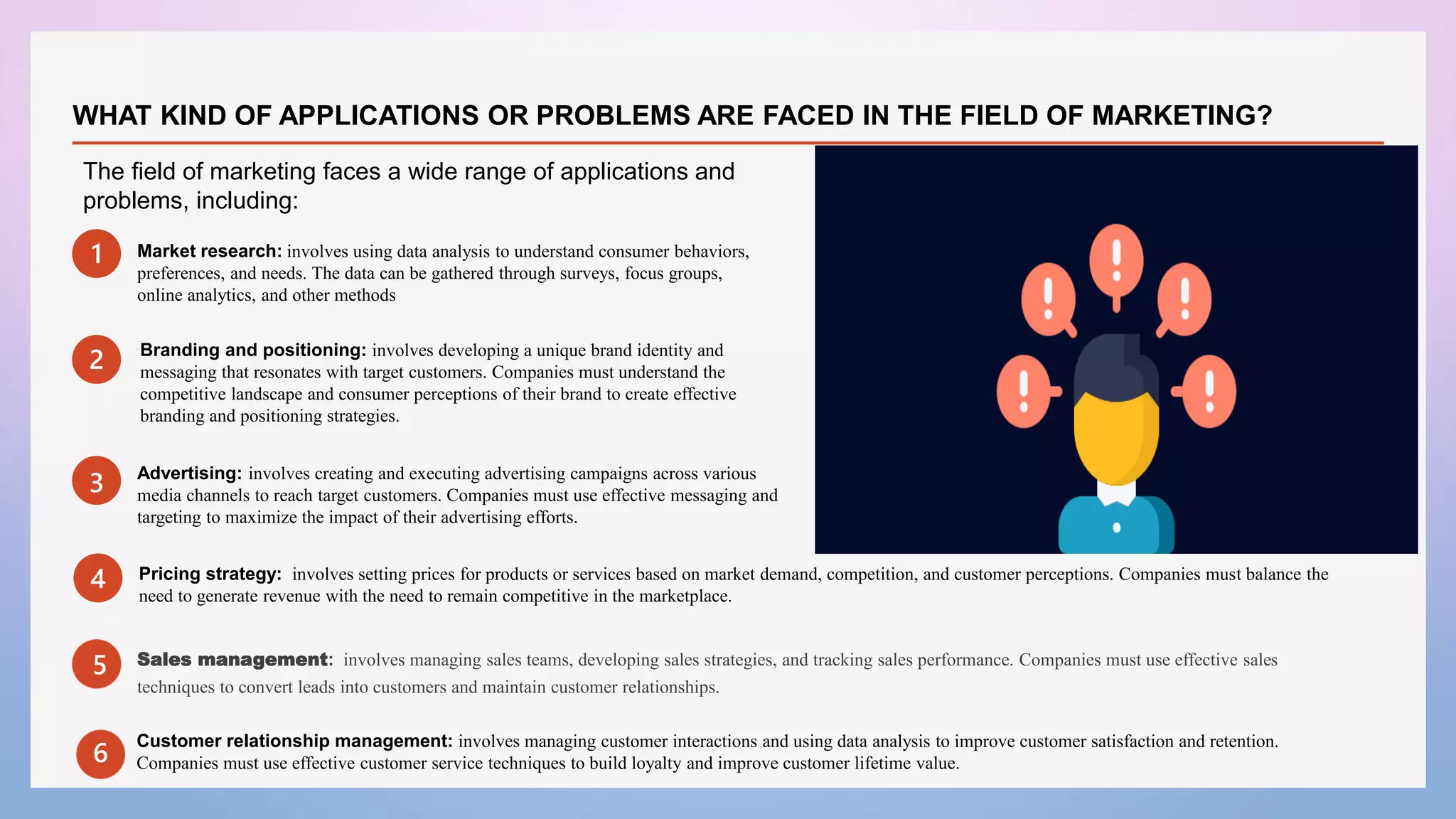 WHAT KIND OF APPLICATIONS OR PROBLEMS ARE FACED IN THE FIELD OF MARKETING?

The field of marketing faces a wide range of applications and problems, including:

1

Market research: involves using data analysis to understand consumer behaviors, preferences, and needs. The data can be gathered through surveys, focus groups, online analytics, and other methods

2

Branding and positioning: involves developing a unique brand identity and messaging that resonates with target customers. Companies must understand the competitive landscape and consumer perceptions of their brand to create effective branding and positioning strategies.

3

Advertising: involves creating and executing advertising campaigns across various media channels to reach target customers. Companies must use effective messaging and targeting to maximize the impact of their advertising efforts.

4

Pricing strategy: involves setting prices for products or services based on market demand, competition, and customer perceptions. Companies must balance the need to generate revenue with the need to remain competitive in the marketplace.

5

Sales management: involves managing sales teams, developing sales strategies, and tracking sales performance. Companies must use effective sales techniques to convert leads into customers and maintain customer relationships.

6

Customer relationship management: involves managing customer interactions and using data analysis to improve customer satisfaction and retention. Companies must use effective customer service techniques to build loyalty and improve customer lifetime value.